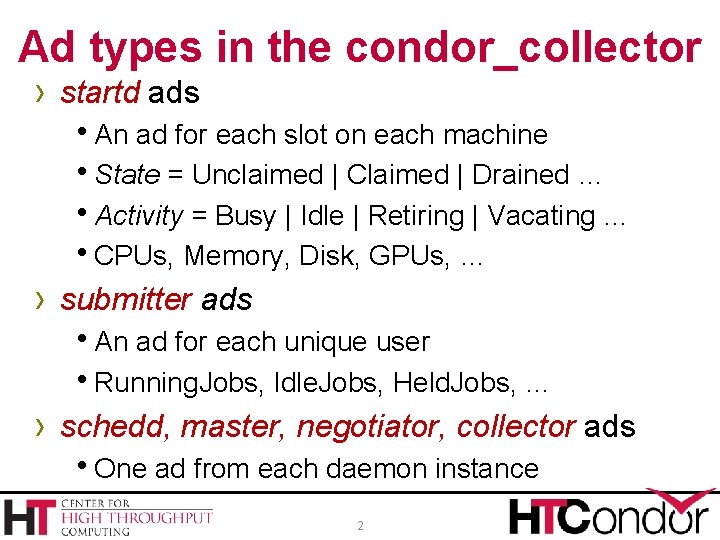 Ad types in the condor_collector

› startd ads
• An ad for each slot on each machine
• State = Unclaimed | Claimed | Drained …
• Activity = Busy | Idle | Retiring | Vacating …
• CPUs, Memory, Disk, GPUs, …

› submitter ads
• An ad for each unique user
• RunningJobs, IdleJobs, HeldJobs, …

› schedd, master, negotiator, collector ads
• One ad from each daemon instance

HT CENTER FOR HIGH THROUGHPUT COMPUTING

2

HTCondor